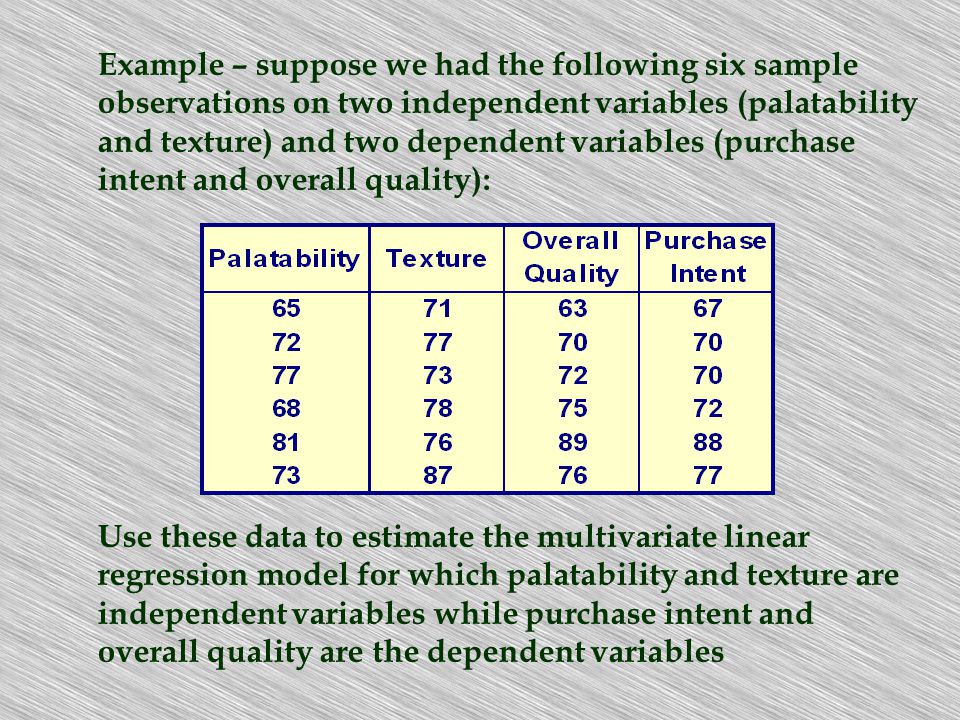 Example – suppose we had the following six sample observations on two independent variables (palatability and texture) and two dependent variables (purchase intent and overall quality):

| Palatability | Texture | Overall Quality | Purchase Intent |
|---|---|---|---|
| 65 | 71 | 63 | 67 |
| 72 | 77 | 70 | 70 |
| 77 | 73 | 72 | 70 |
| 68 | 78 | 75 | 72 |
| 81 | 76 | 89 | 88 |
| 73 | 87 | 76 | 77 |

Use these data to estimate the multivariate linear regression model for which palatability and texture are independent variables while purchase intent and overall quality are the dependent variables